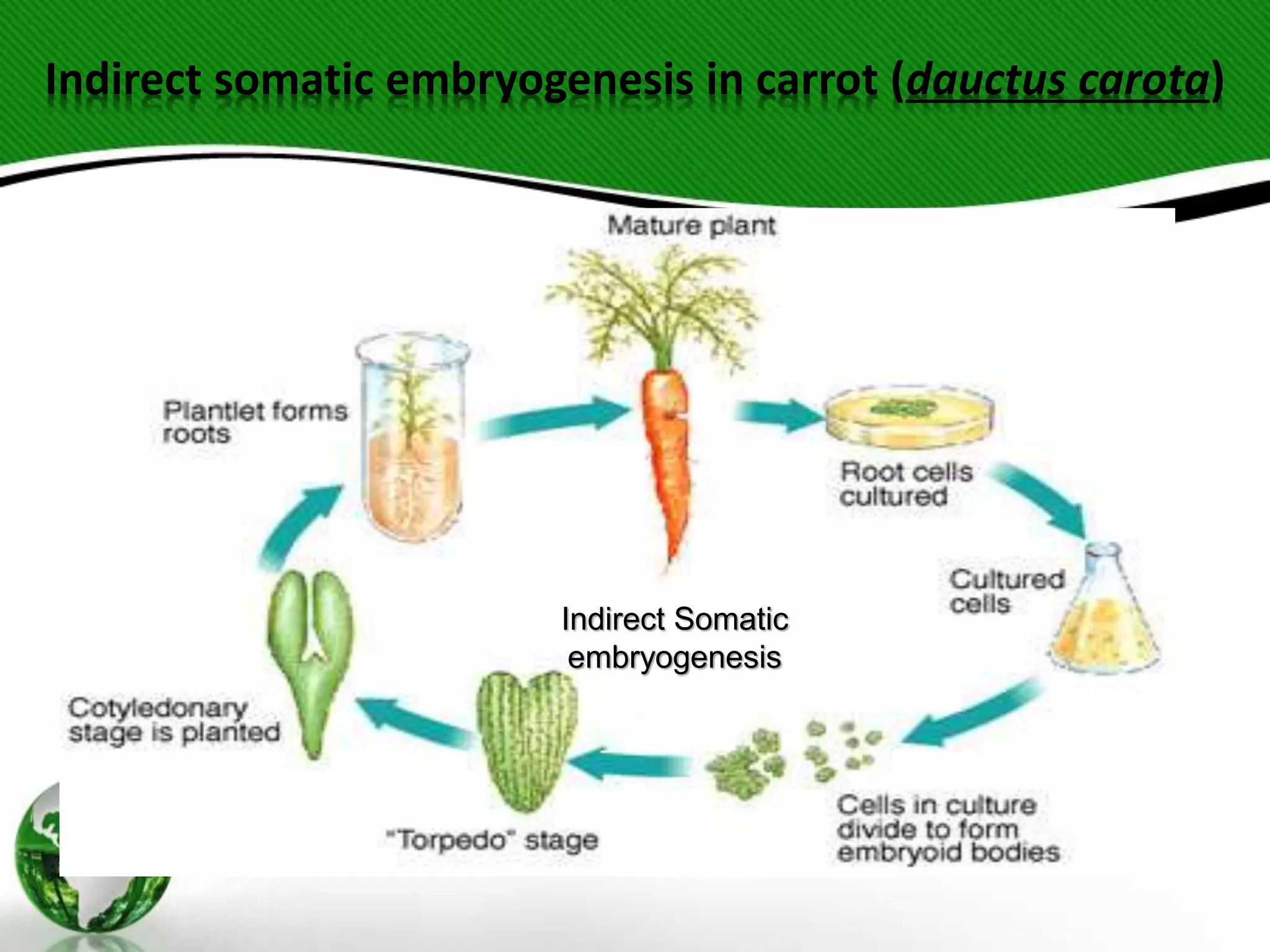 Indirect somatic embryogenesis in carrot (dauctus carota)

Mature plant

Root cells cultured

Cultured cells

Cells in culture divide to form embryoid bodies

"Torpedo" stage

Cotyledonary stage is planted

Plantlet forms roots

Indirect Somatic embryogenesis